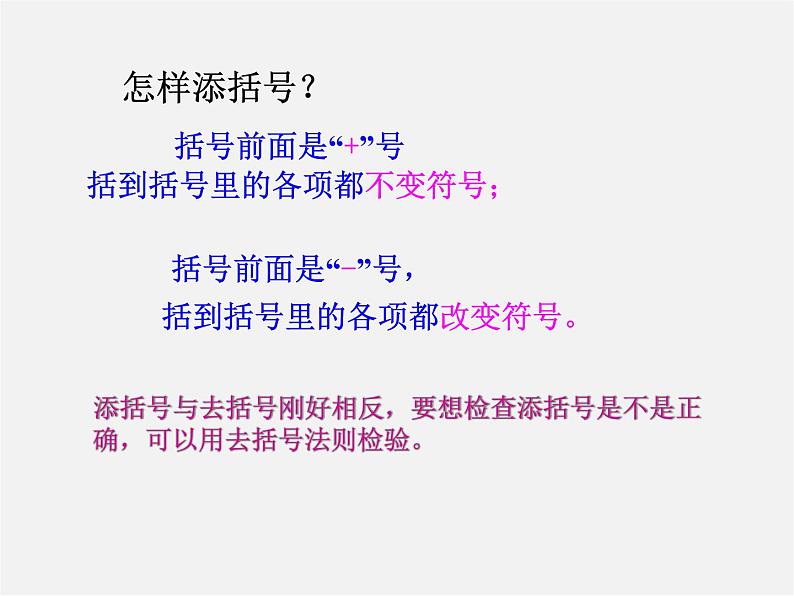 怎样添括号？

括号前面是“+”号
括到括号里的各项都不变符号；

括号前面是“−”号，
括到括号里的各项都改变符号。

添括号与去括号刚好相反，要想检查添括号是不是正确，可以用去括号法则检验。